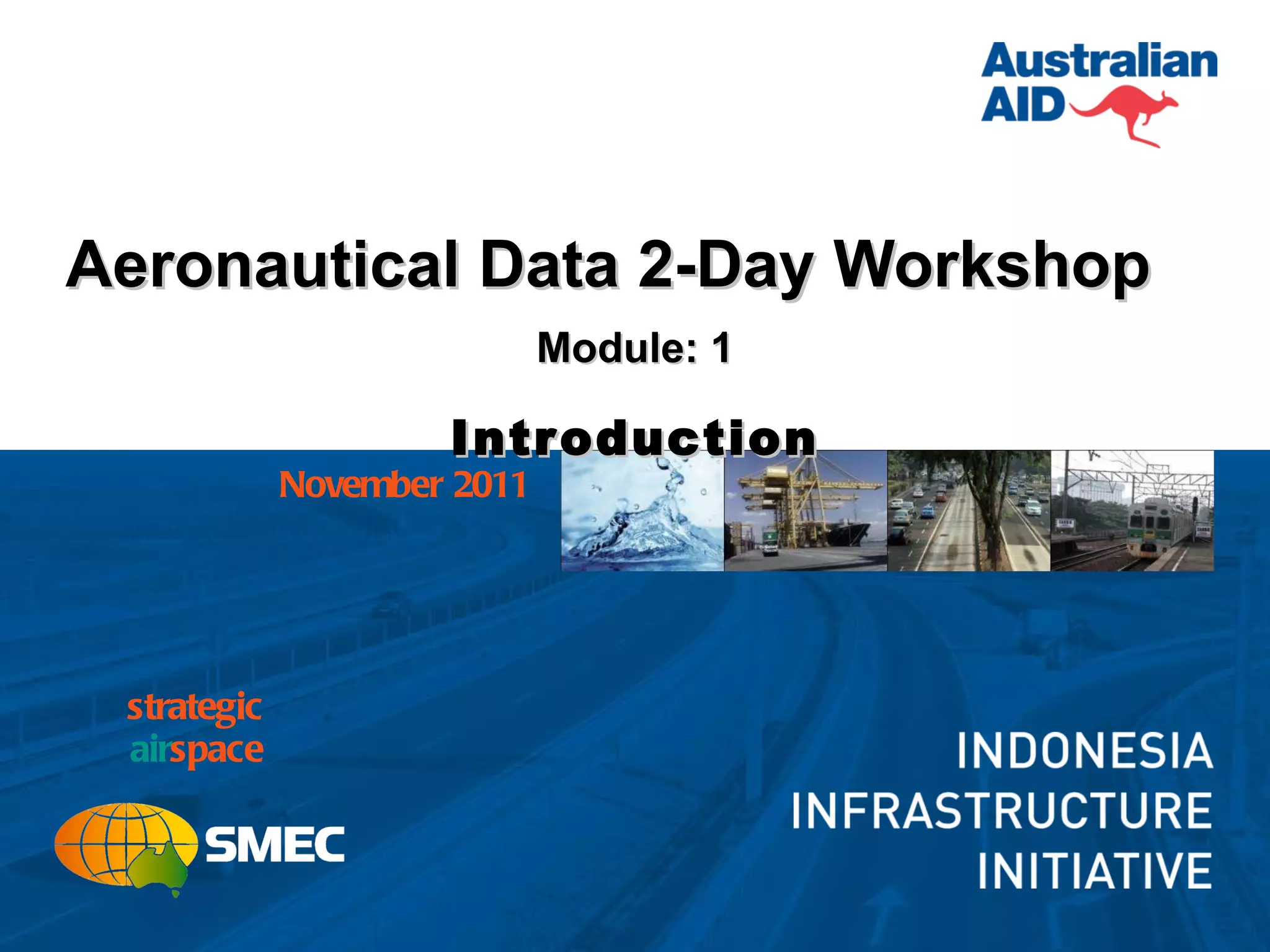 Australian AID

Aeronautical Data 2-Day Workshop

Module: 1

Introduction

November 2011

strategic airspace

SMEC

INDONESIA INFRASTRUCTURE INITIATIVE